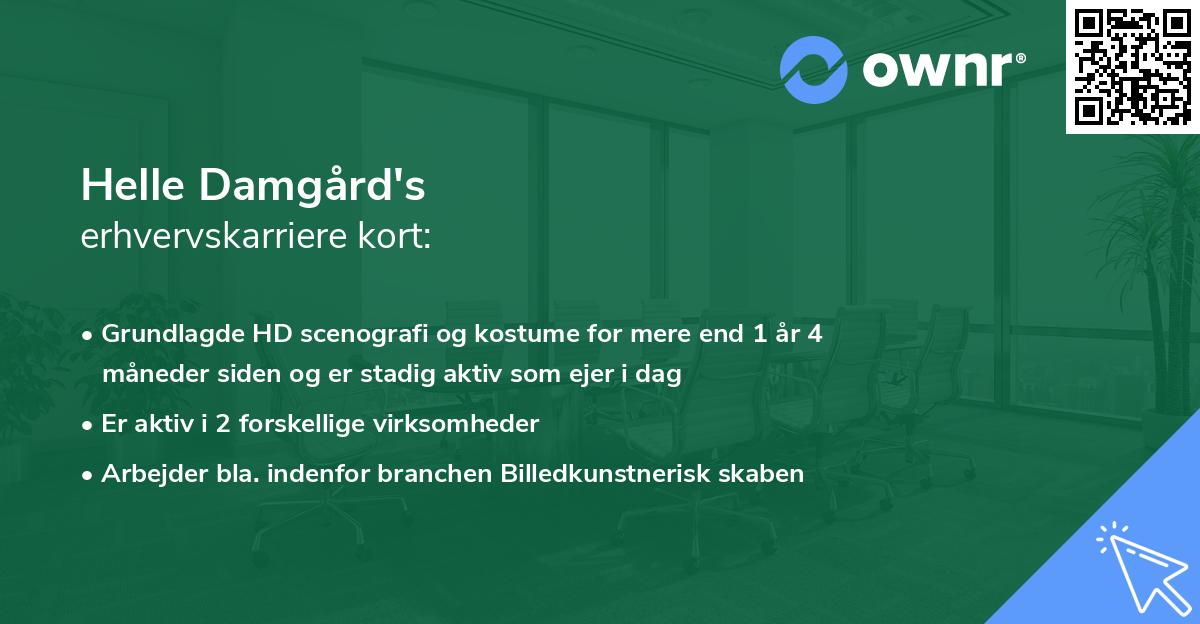 ownr®

Helle Damgård's
erhvervskarriere kort:

• Grundlagde HD scenografi og kostume for mere end 1 år 4 måneder siden og er stadig aktiv som ejer i dag
• Er aktiv i 2 forskellige virksomheder
• Arbejder bla. indenfor branchen Billedkunstnerisk skaben